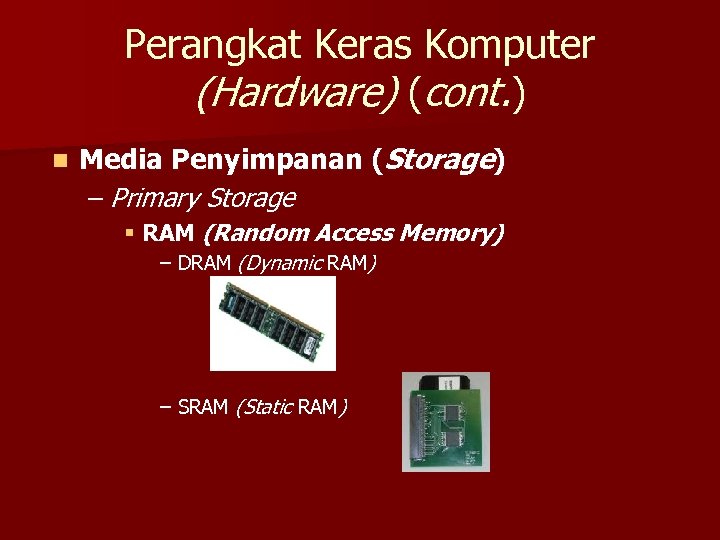 Perangkat Keras Komputer (Hardware) (cont.)

Media Penyimpanan (Storage)

– Primary Storage

RAM (Random Access Memory)

– DRAM (Dynamic RAM)

– SRAM (Static RAM)